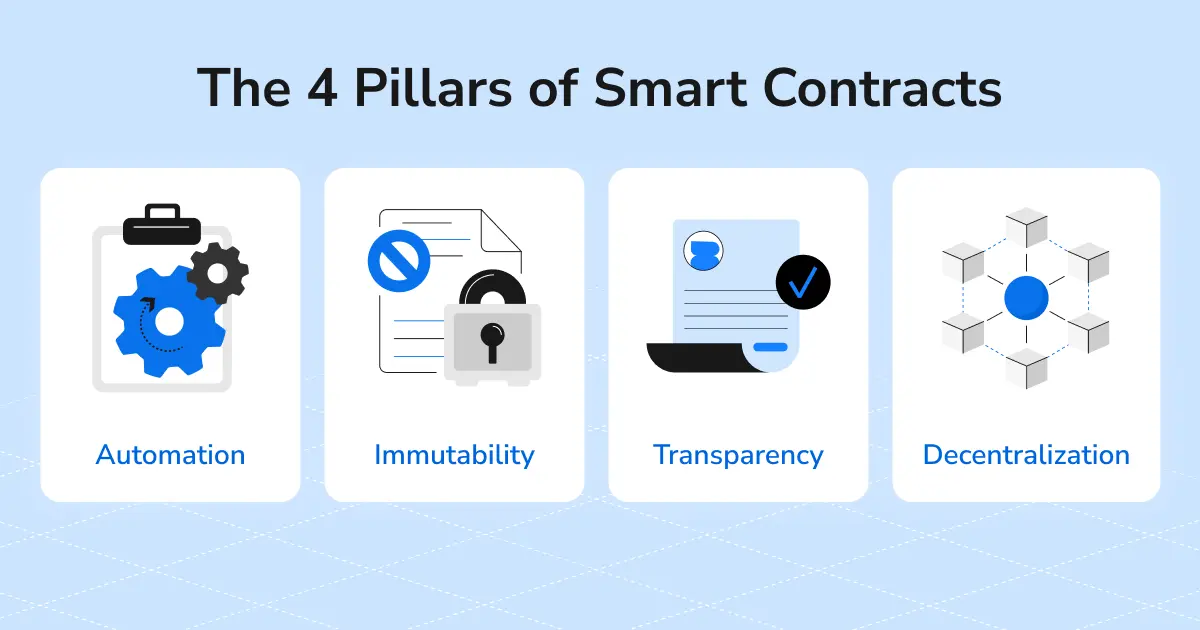 The 4 Pillars of Smart Contracts

Automation

Immutability

Transparency

Decentralization